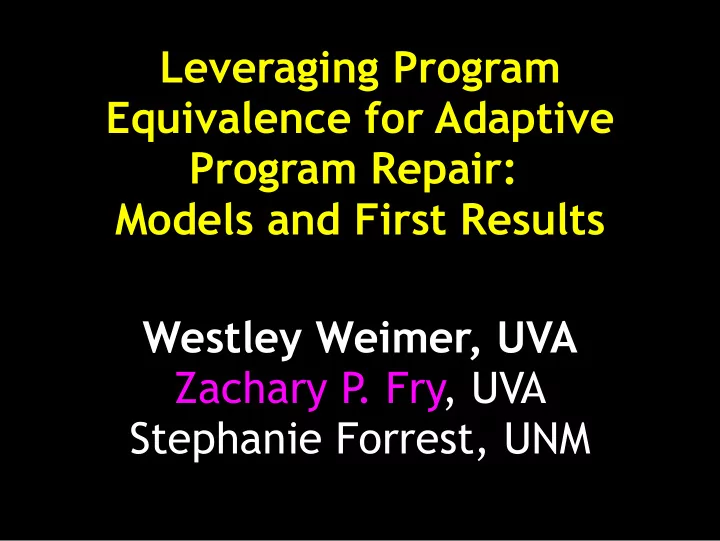 Leveraging Program Equivalence for Adaptive Program Repair: Models and First Results

Westley Weimer, UVA
Zachary P. Fry, UVA
Stephanie Forrest, UNM